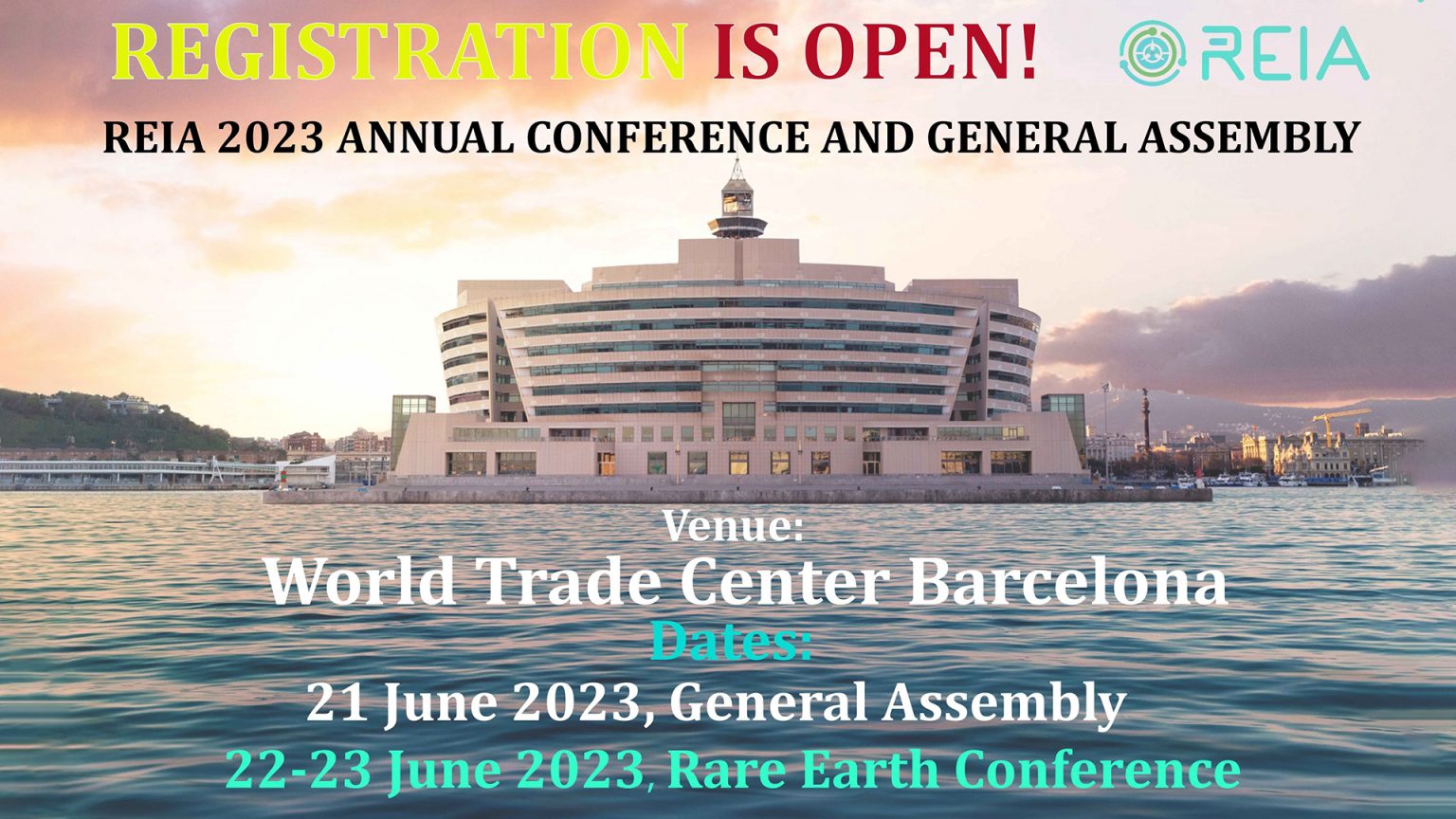 REGISTRATION IS OPEN!

REIA

REIA 2023 ANNUAL CONFERENCE AND GENERAL ASSEMBLY

Venue:
World Trade Center Barcelona
Dates:
21 June 2023, General Assembly
22-23 June 2023, Rare Earth Conference